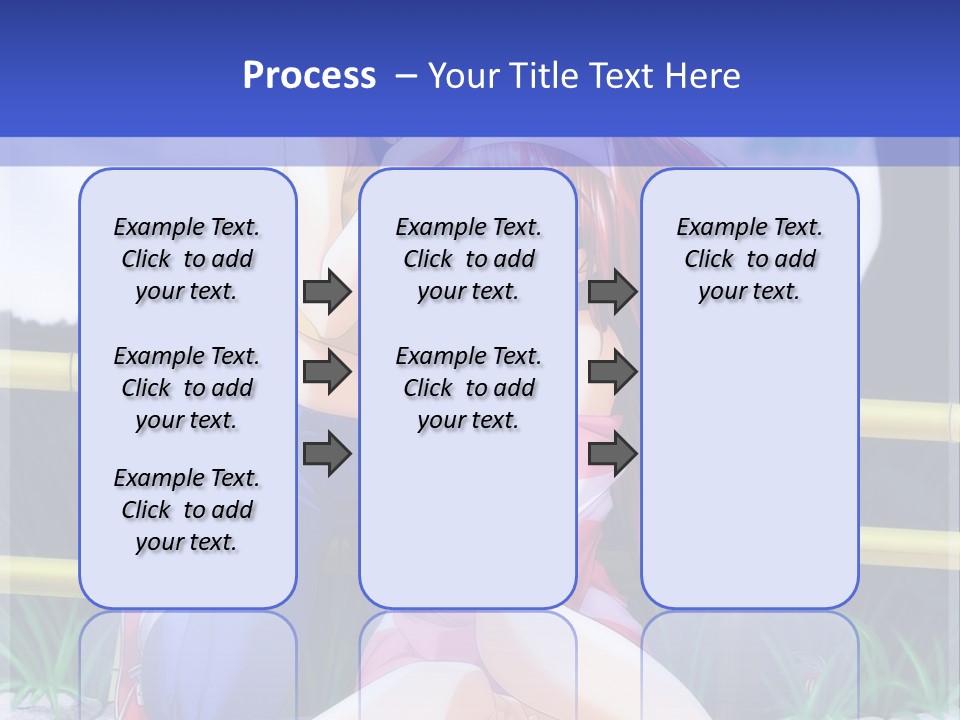 Process – Your Title Text Here

Example Text. Click to add your text.

Example Text. Click to add your text.

Example Text. Click to add your text.

Example Text. Click to add your text.

Example Text. Click to add your text.

Example Text. Click to add your text.